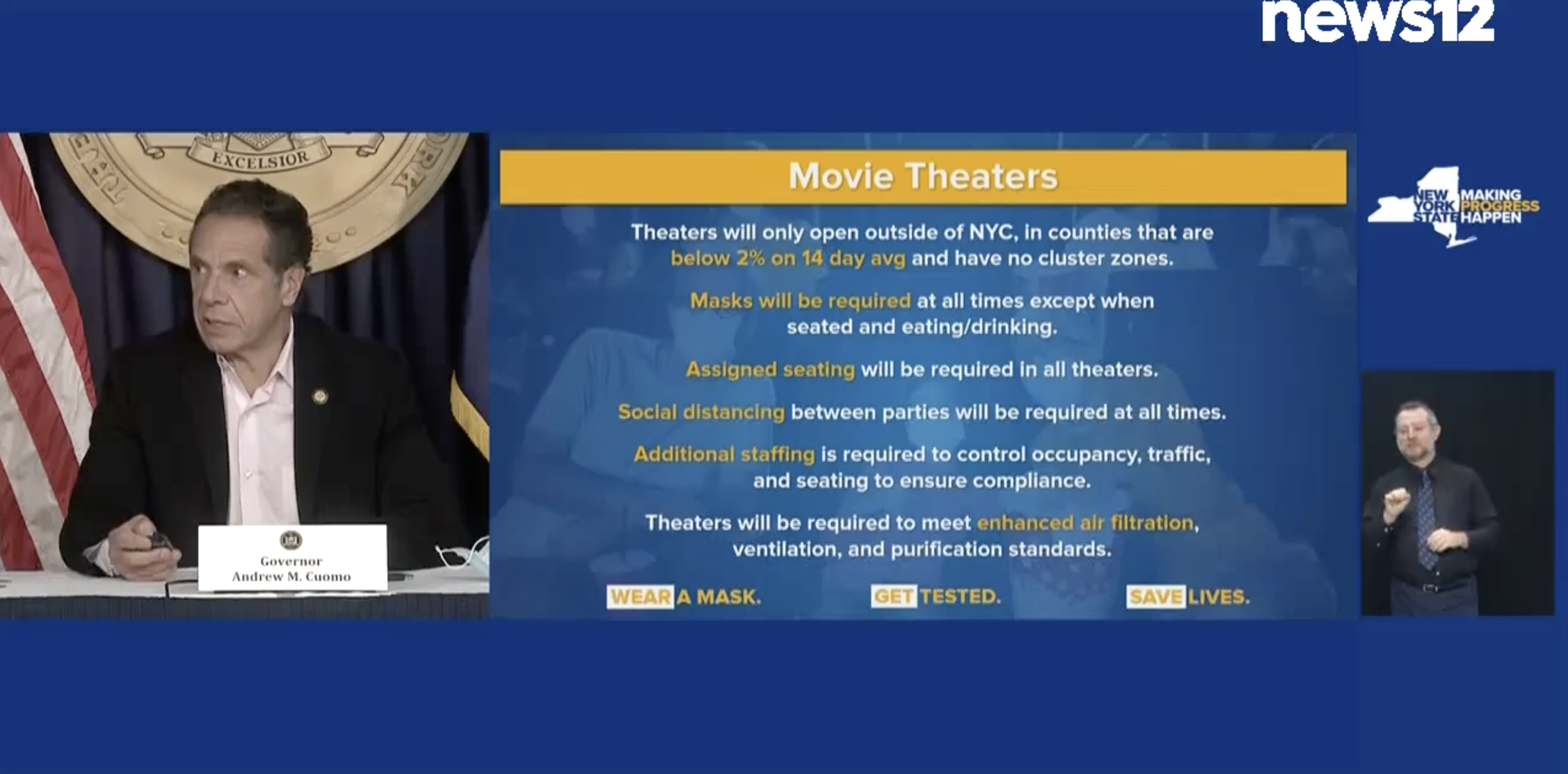 news12

EXCELSIOR

Governor
Andrew M. Cuomo

Movie Theaters

Theaters will only open outside of NYC, in counties that are below 2% on 14 day avg and have no cluster zones.

Masks will be required at all times except when seated and eating/drinking.

Assigned seating will be required in all theaters.

Social distancing between parties will be required at all times.

Additional staffing is required to control occupancy, traffic, and seating to ensure compliance.

Theaters will be required to meet enhanced air filtration, ventilation, and purification standards.

WEAR A MASK. GET TESTED. SAVE LIVES.

NEW YORK STATE MAKING PROGRESS HAPPEN